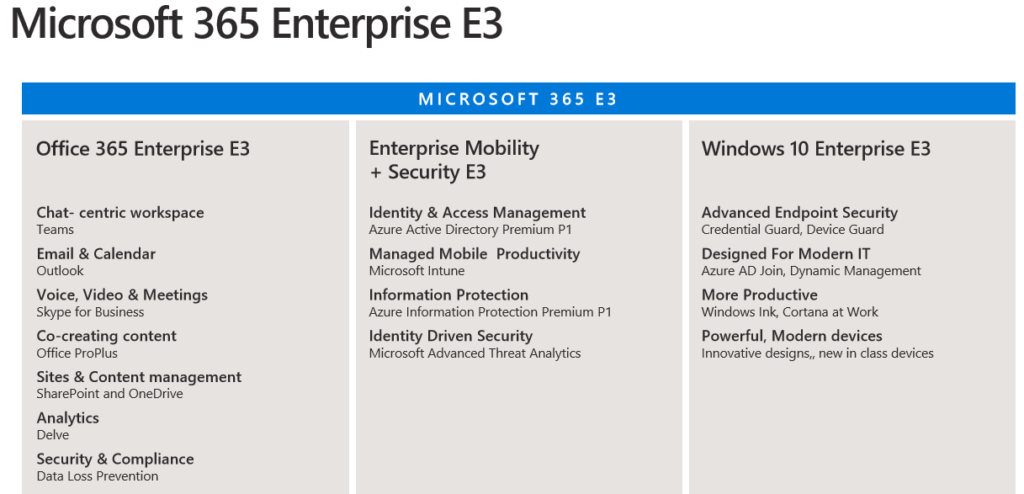 Microsoft 365 Enterprise E3

MICROSOFT 365 E3

Office 365 Enterprise E3

Chat- centric workspace
Teams

Email & Calendar
Outlook

Voice, Video & Meetings
Skype for Business

Co-creating content
Office ProPlus

Sites & Content management
SharePoint and OneDrive

Analytics
Delve

Security & Compliance
Data Loss Prevention

Enterprise Mobility + Security E3

Identity & Access Management
Azure Active Directory Premium P1

Managed Mobile Productivity
Microsoft Intune

Information Protection
Azure Information Protection Premium P1

Identity Driven Security
Microsoft Advanced Threat Analytics

Windows 10 Enterprise E3

Advanced Endpoint Security
Credential Guard, Device Guard

Designed For Modern IT
Azure AD Join, Dynamic Management

More Productive
Windows Ink, Cortana at Work

Powerful, Modern devices
Innovative designs,, new in class devices